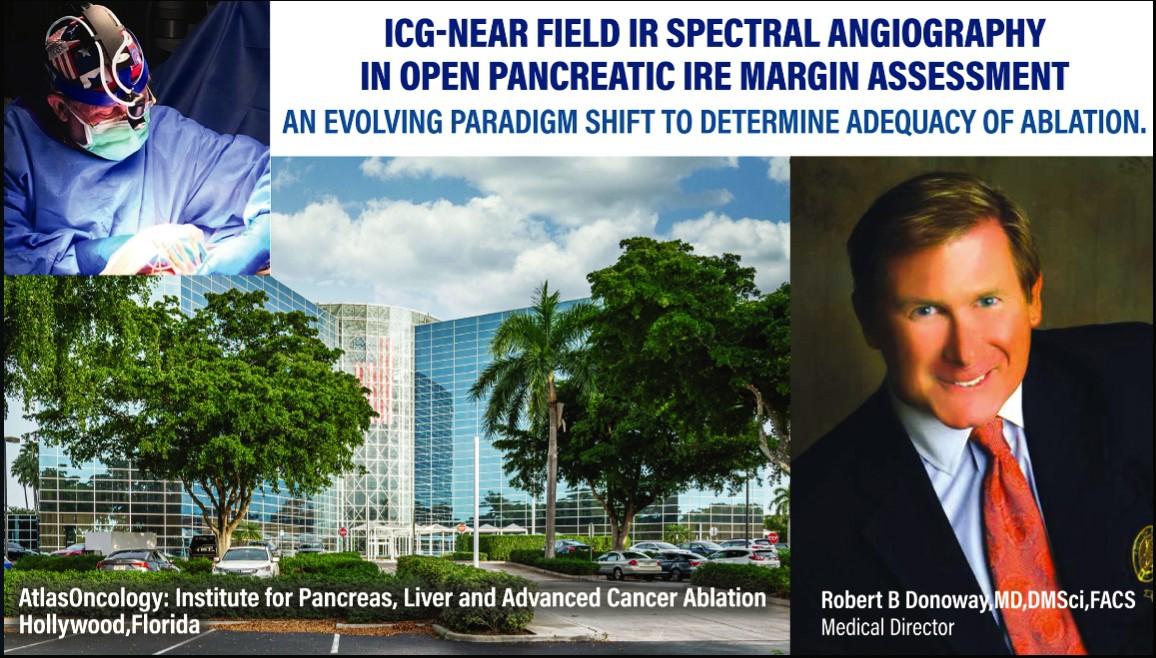 ICG-NEAR FIELD IR SPECTRAL ANGIOGRAPHY
IN OPEN PANCREATIC IRE MARGIN ASSESSMENT
AN EVOLVING PARADIGM SHIFT TO DETERMINE ADEQUACY OF ABLATION.

AtlasOncology: Institute for Pancreas, Liver and Advanced Cancer Ablation
Hollywood,Florida

Robert B Donoway,MD,DMSci,FACS
Medical Director